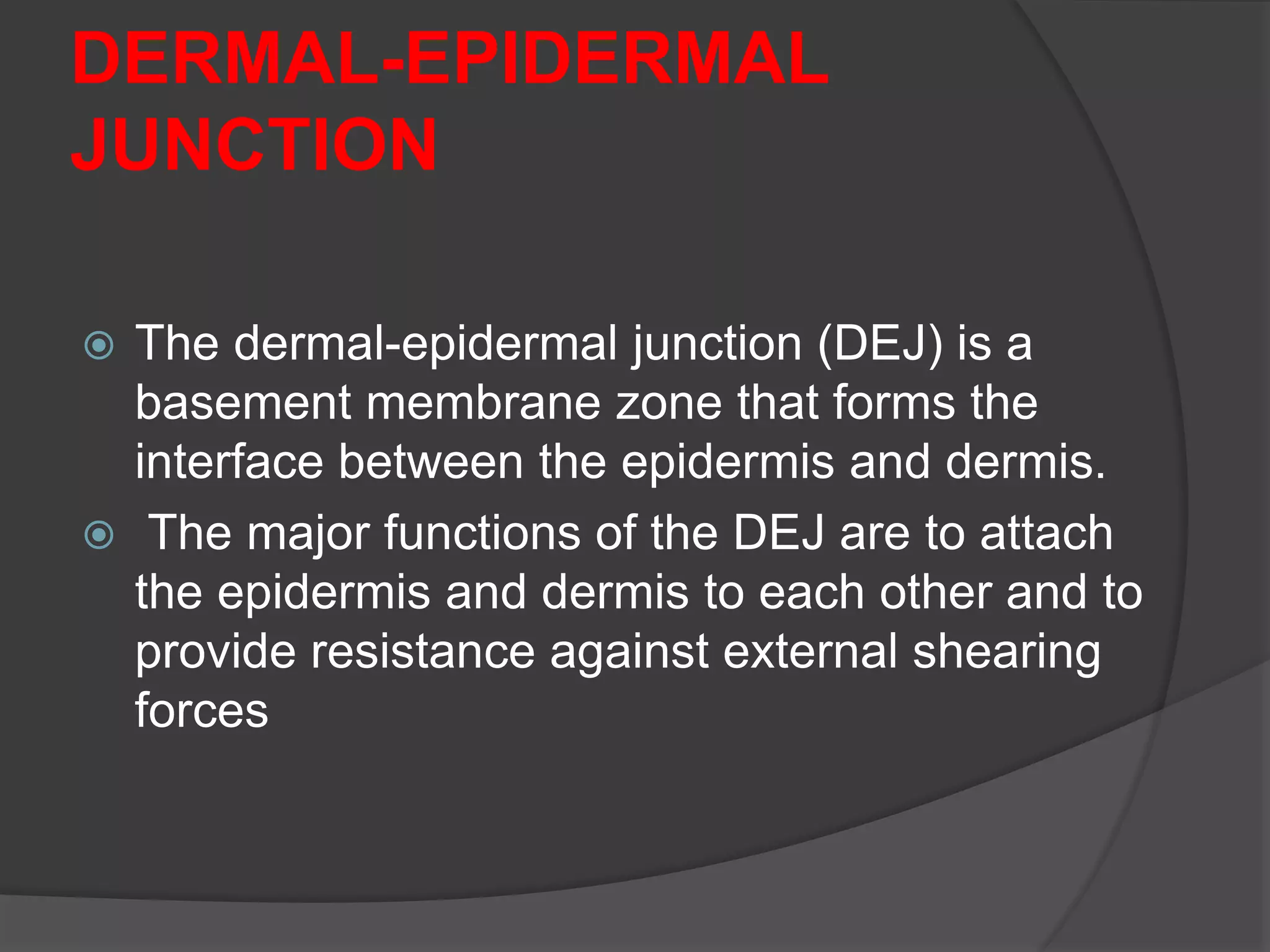 DERMAL-EPIDERMAL JUNCTION

The dermal-epidermal junction (DEJ) is a basement membrane zone that forms the interface between the epidermis and dermis.

The major functions of the DEJ are to attach the epidermis and dermis to each other and to provide resistance against external shearing forces